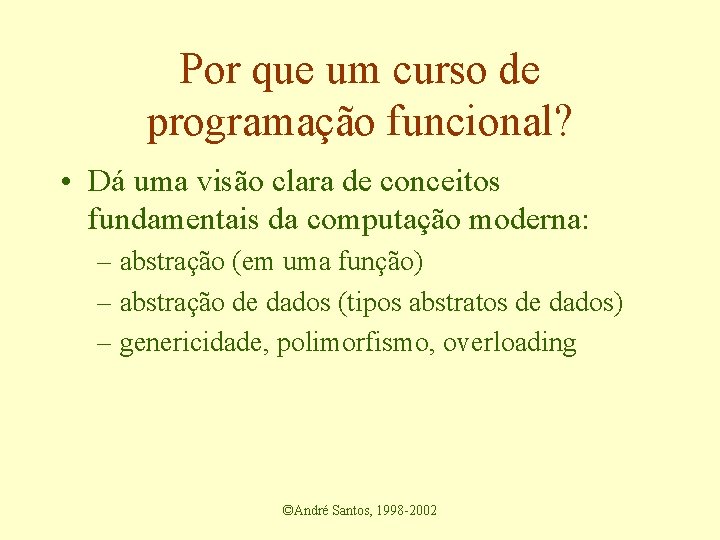 Por que um curso de programação funcional?

• Dá uma visão clara de conceitos fundamentais da computação moderna:
– abstração (em uma função)
– abstração de dados (tipos abstratos de dados)
– genericidade, polimorfismo, overloading

©André Santos, 1998-2002